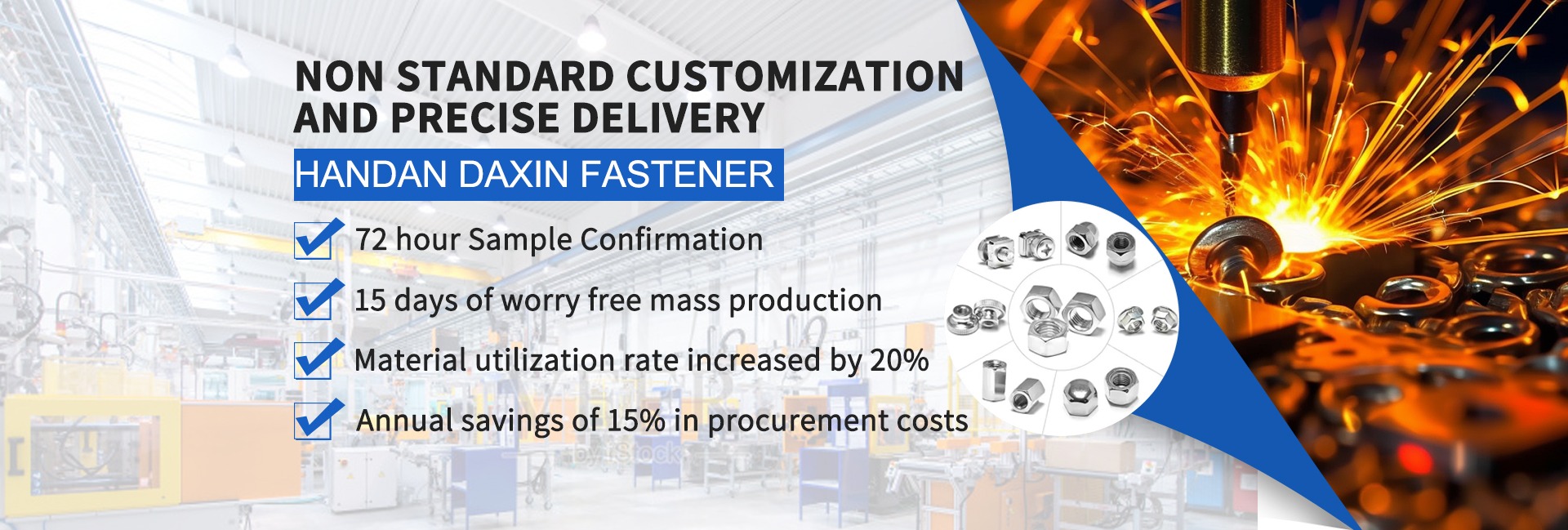 NON STANDARD CUSTOMIZATION AND PRECISE DELIVERY

HANDAN DAXIN FASTENER

72 hour Sample Confirmation

15 days of worry free mass production

Material utilization rate increased by 20%

Annual savings of 15% in procurement costs

by iStock